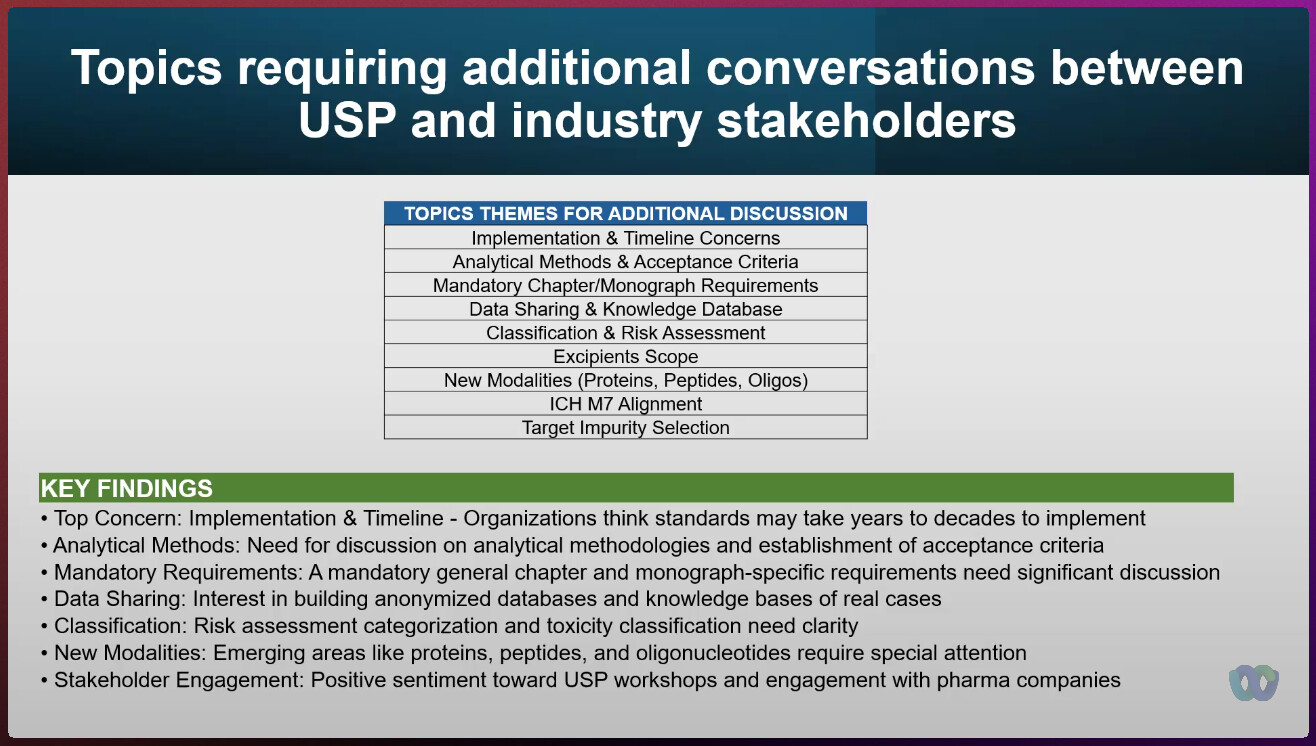 Topics requiring additional conversations between USP and industry stakeholders

| TOPICS THEMES FOR ADDITIONAL DISCUSSION |
|---|
| Implementation & Timeline Concerns |
| Analytical Methods & Acceptance Criteria |
| Mandatory Chapter/Monograph Requirements |
| Data Sharing & Knowledge Database |
| Classification & Risk Assessment |
| Excipients Scope |
| New Modalities (Proteins, Peptides, Oligos) |
| ICH M7 Alignment |
| Target Impurity Selection |

KEY FINDINGS
• Top Concern: Implementation & Timeline - Organizations think standards may take years to decades to implement
• Analytical Methods: Need for discussion on analytical methodologies and establishment of acceptance criteria
• Mandatory Requirements: A mandatory general chapter and monograph-specific requirements need significant discussion
• Data Sharing: Interest in building anonymized databases and knowledge bases of real cases
• Classification: Risk assessment categorization and toxicity classification need clarity
• New Modalities: Emerging areas like proteins, peptides, and oligonucleotides require special attention
• Stakeholder Engagement: Positive sentiment toward USP workshops and engagement with pharma companies